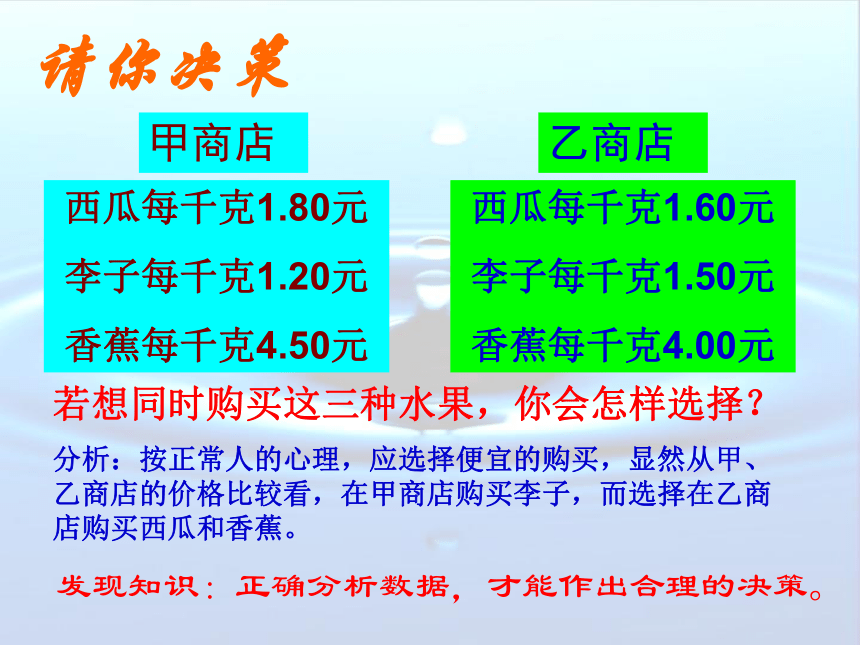 请你决策

甲商店

西瓜每千克1.80元

李子每千克1.20元

香蕉每千克4.50元

乙商店

西瓜每千克1.60元

李子每千克1.50元

香蕉每千克4.00元

若想同时购买这三种水果，你会怎样选择？

分析：按正常人的心理，应选择便宜的购买，显然从甲、乙商店的价格比较看，在甲商店购买李子，而选择在乙商店购买西瓜和香蕉。

发现知识：正确分析数据，才能作出合理的决策。